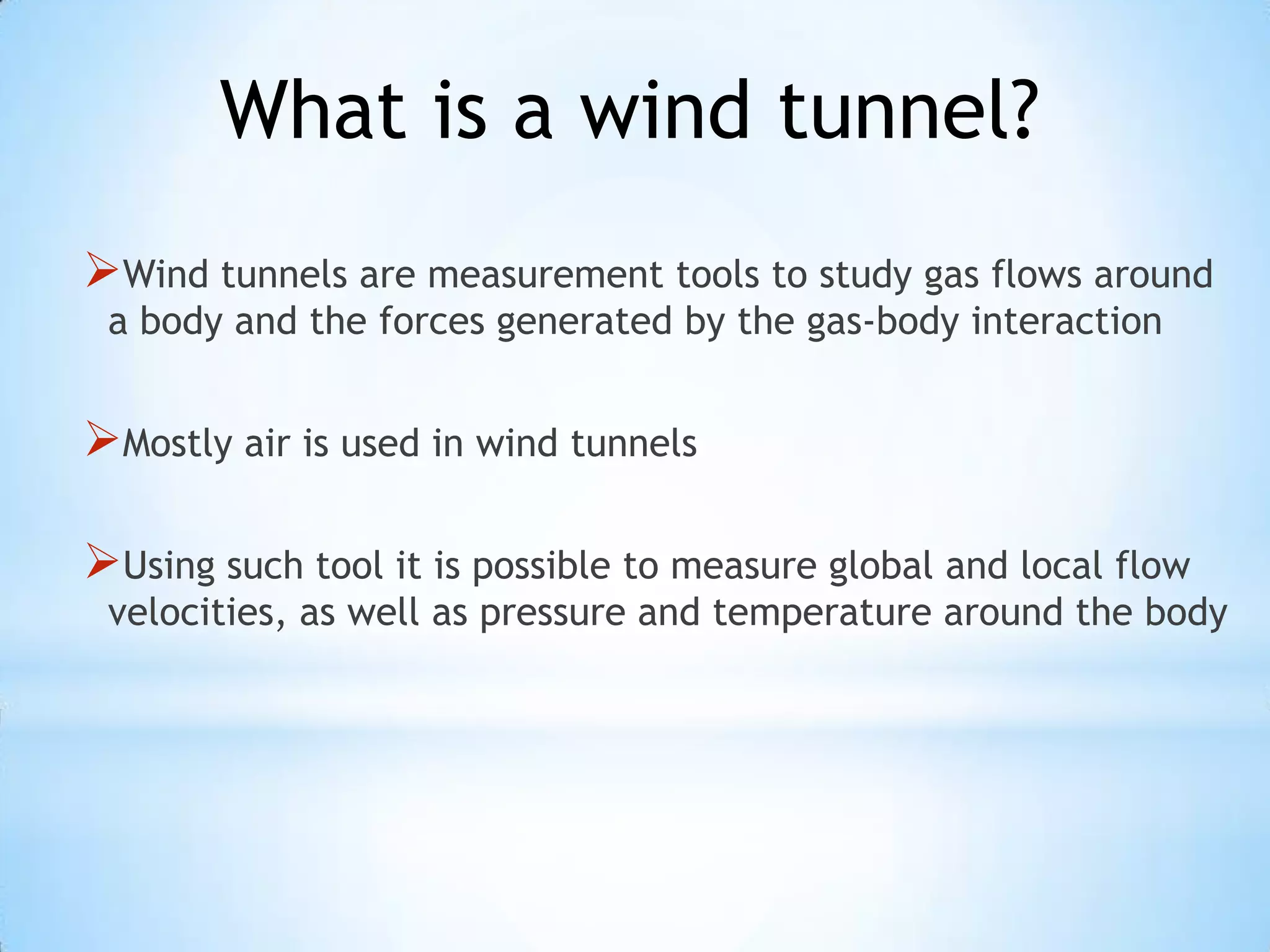 What is a wind tunnel?

➢Wind tunnels are measurement tools to study gas flows around a body and the forces generated by the gas-body interaction

➢Mostly air is used in wind tunnels

➢Using such tool it is possible to measure global and local flow velocities, as well as pressure and temperature around the body